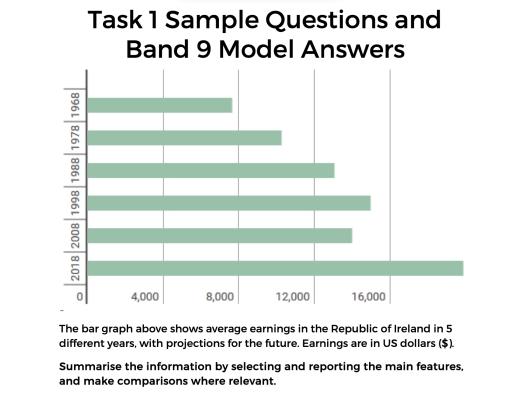 Task 1 Sample Questions and Band 9 Model Answers

1968
1978
1988
1998
2008
2018

0
4,000
8,000
12,000
16,000

The bar graph above shows average earnings in the Republic of Ireland in 5 different years, with projections for the future. Earnings are in US dollars ($).

Summarise the information by selecting and reporting the main features, and make comparisons where relevant.